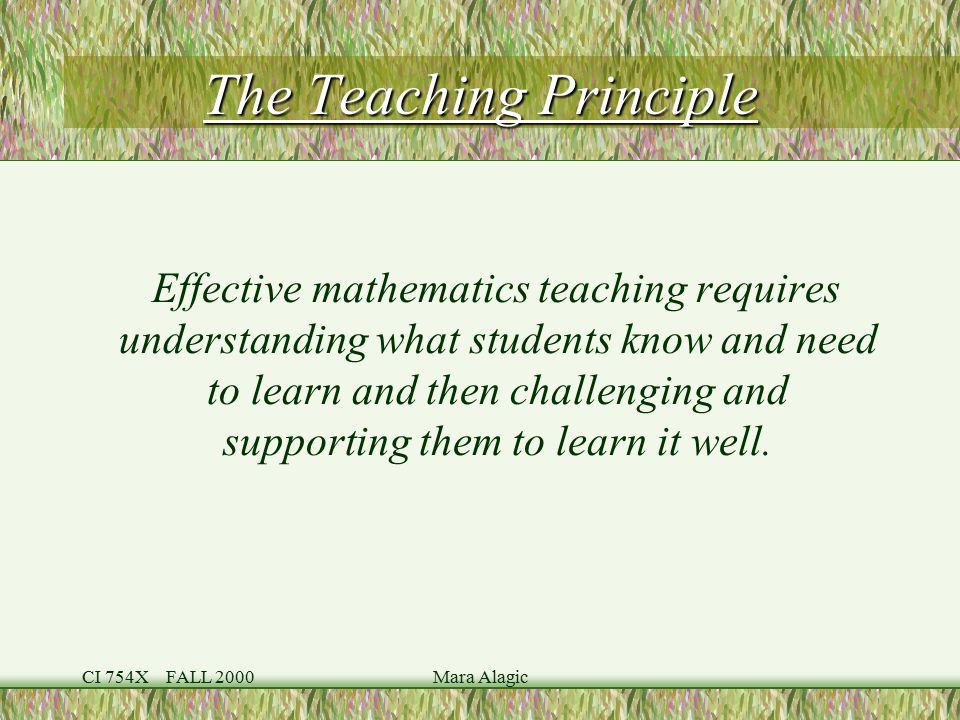 The Teaching Principle

Effective mathematics teaching requires understanding what students know and need to learn and then challenging and supporting them to learn it well.

CI 754X FALL 2000 Mara Alagic